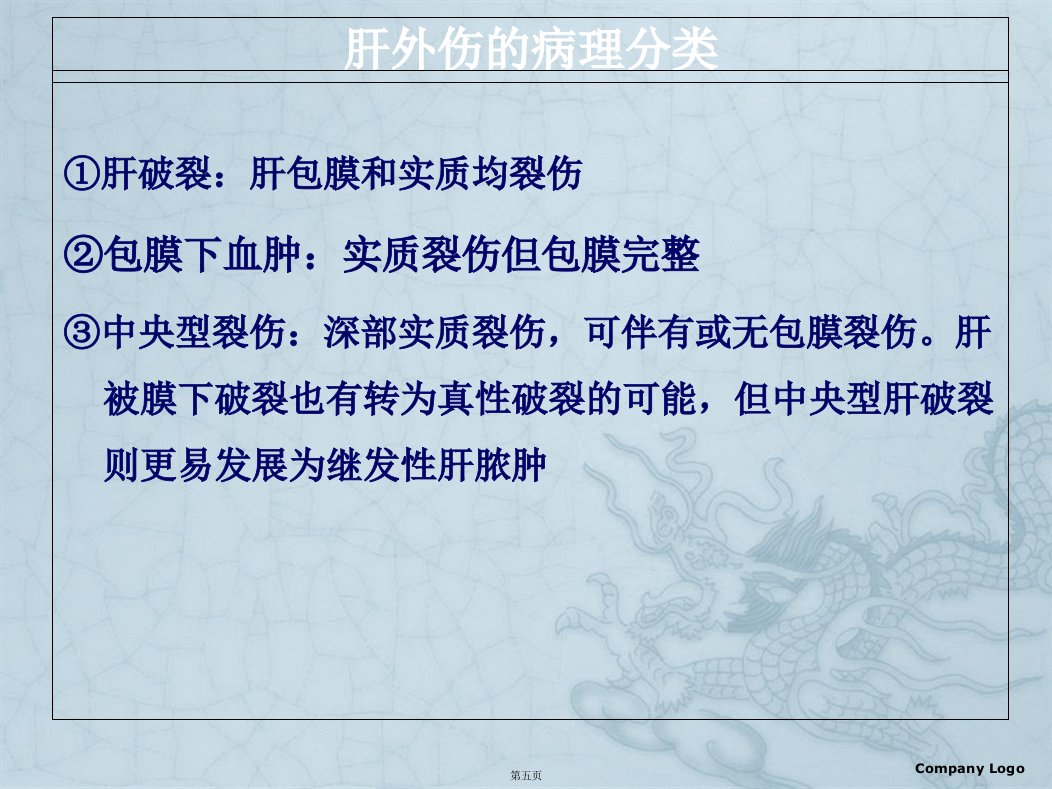 肝外伤的病理分类

①肝破裂：肝包膜和实质均裂伤

②包膜下血肿：实质裂伤但包膜完整

③中央型裂伤：深部实质裂伤，可伴有或无包膜裂伤。肝被膜下破裂也有转为真性破裂的可能，但中央型肝破裂则更易发展为继发性肝脓肿

第五页

Company Logo